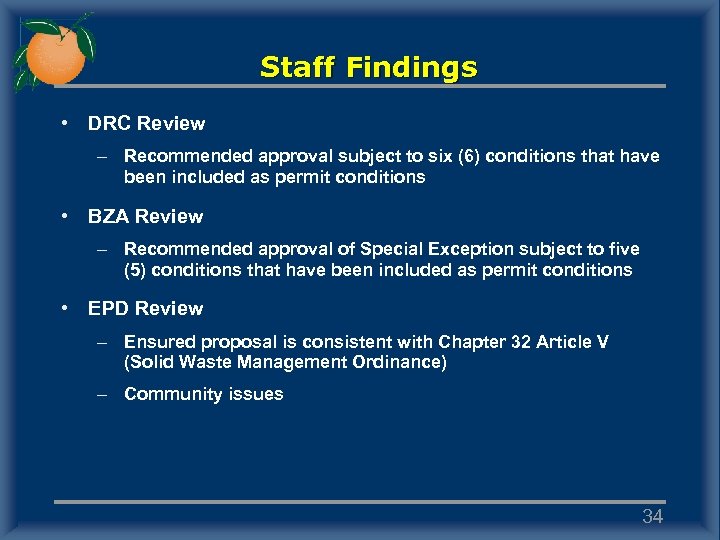 Staff Findings

• DRC Review

– Recommended approval subject to six (6) conditions that have been included as permit conditions

• BZA Review

– Recommended approval of Special Exception subject to five (5) conditions that have been included as permit conditions

• EPD Review

– Ensured proposal is consistent with Chapter 32 Article V (Solid Waste Management Ordinance)

– Community issues

34